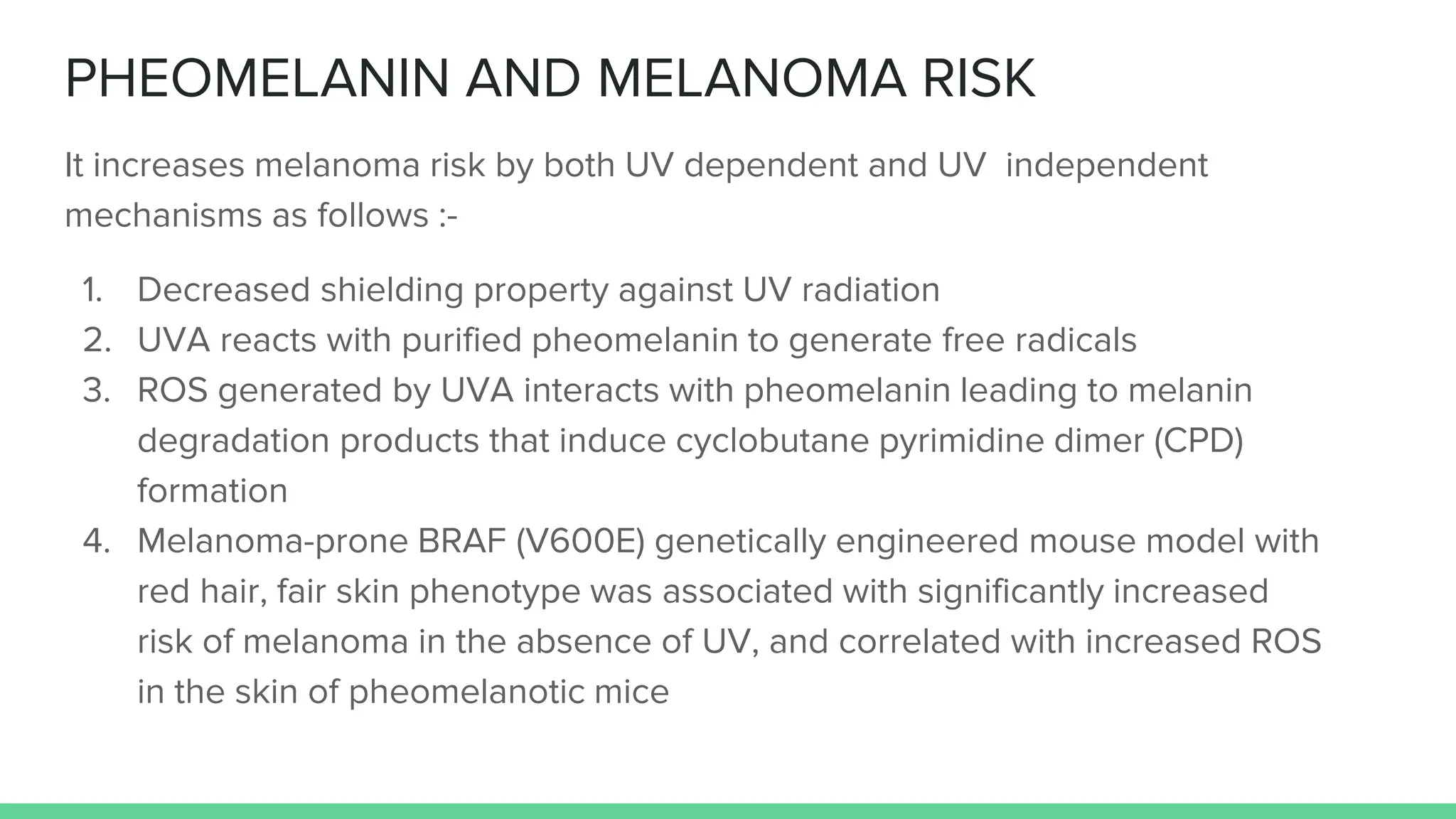 PHEOMELANIN AND MELANOMA RISK

It increases melanoma risk by both UV dependent and UV  independent mechanisms as follows :-

1. Decreased shielding property against UV radiation
2. UVA reacts with purified pheomelanin to generate free radicals
3. ROS generated by UVA interacts with pheomelanin leading to melanin degradation products that induce cyclobutane pyrimidine dimer (CPD) formation
4. Melanoma-prone BRAF (V600E) genetically engineered mouse model with red hair, fair skin phenotype was associated with significantly increased risk of melanoma in the absence of UV, and correlated with increased ROS in the skin of pheomelanotic mice